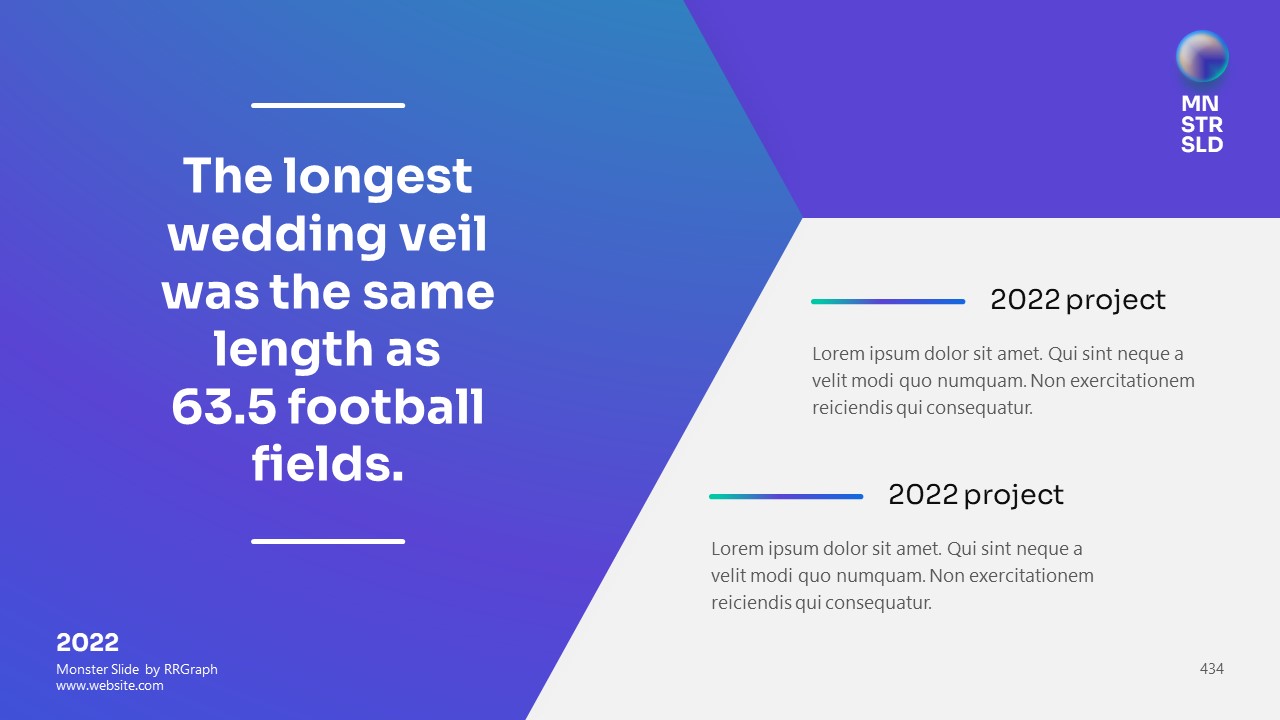 The longest wedding veil was the same length as 63.5 football fields.

MN
STR
SLD

2022 project

Lorem ipsum dolor sit amet. Qui sint neque a velit modi quo numquam. Non exercitationem reiciendis qui consequatur.

2022 project

Lorem ipsum dolor sit amet. Qui sint neque a velit modi quo numquam. Non exercitationem reiciendis qui consequatur.

2022
Monster Slide by RRGraph
www.website.com

434